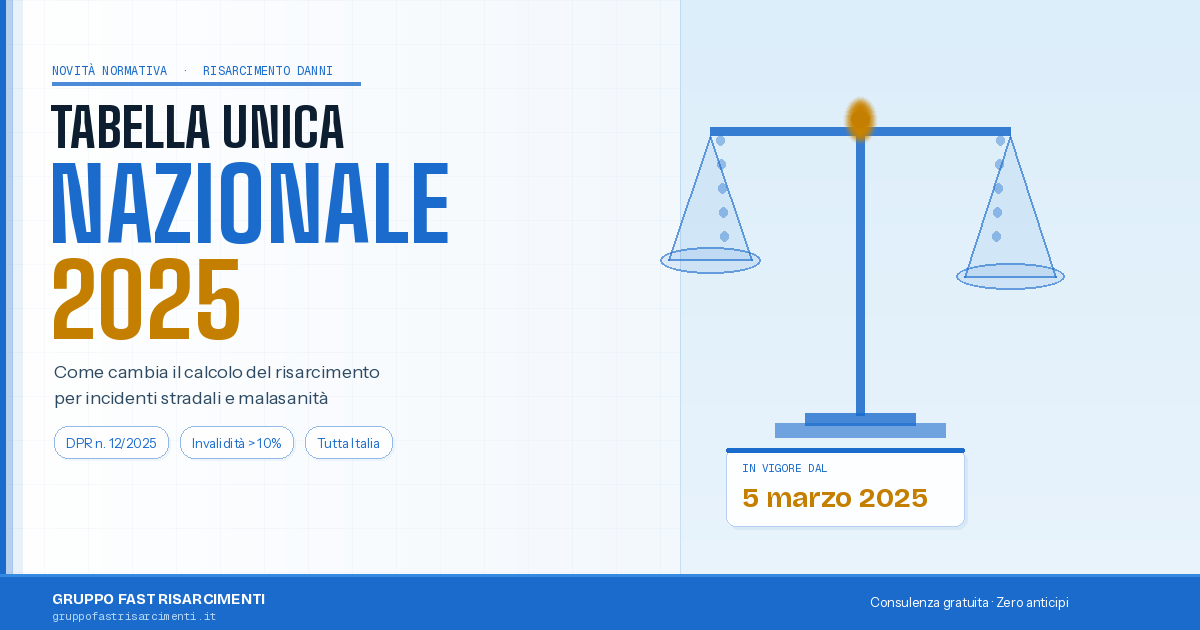 NOVITÀ NORMATIVA · RISARCIMENTO DANNI

TABELLA UNICA
NAZIONALE
2025

Come cambia il calcolo del risarcimento per incidenti stradali e malasanità

DPR n. 12/2025

Invalidità >10%

Tutta Italia

IN VIGORE DAL
5 marzo 2025

GRUPPO FAST RISARCIMENTI
gruppofastrisarcimenti.it

Consulenza gratuita · Zero anticipi